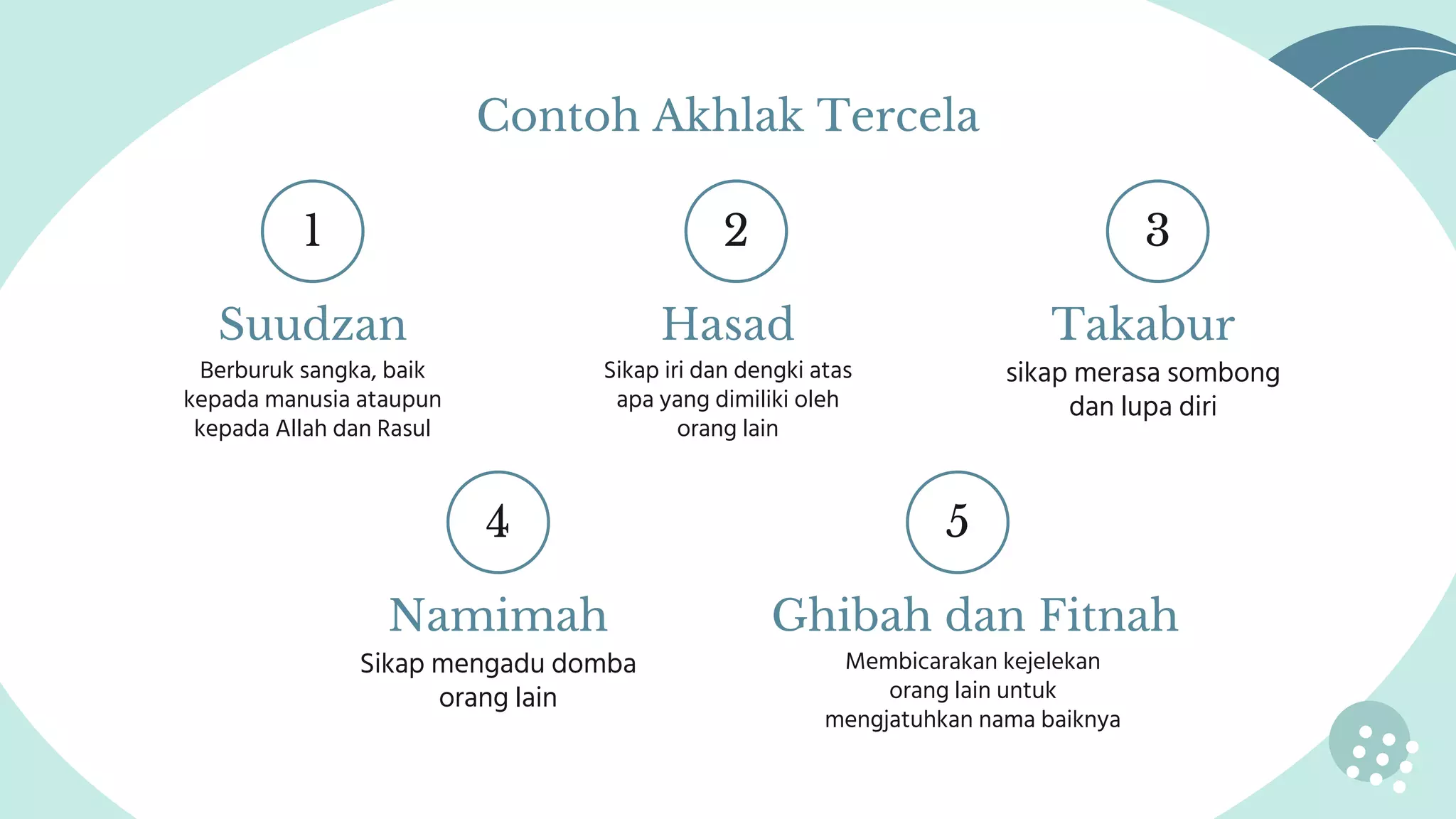 Contoh Akhlak Tercela

1
Suudzan
Berburuk sangka, baik kepada manusia ataupun kepada Allah dan Rasul

2
Hasad
Sikap iri dan dengki atas apa yang dimiliki oleh orang lain

3
Takabur
sikap merasa sombong dan lupa diri

4
Namimah
Sikap mengadu domba orang lain

5
Ghibah dan Fitnah
Membicarakan kejelekan orang lain untuk mengjatuhkan nama baiknya